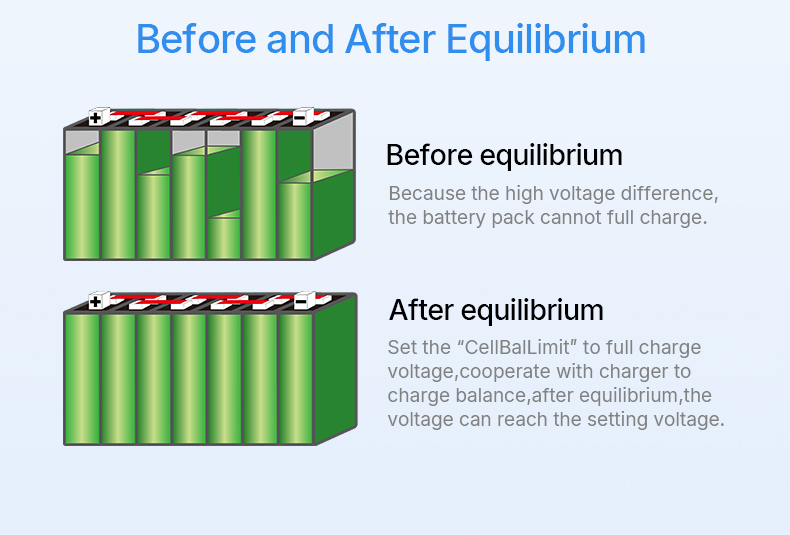 Before and After Equilibrium

+ -

Before equilibrium

Because the high voltage difference, the battery pack cannot full charge.

+ -

After equilibrium

Set the “CellBalLimit” to full charge voltage,cooperate with charger to charge balance,after equilibrium,the voltage can reach the setting voltage.